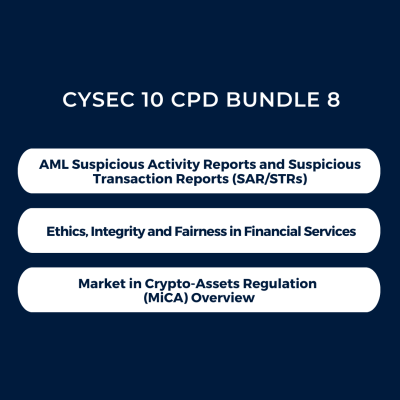 CYSEC 10 CPD BUNDLE 8

AML Suspicious Activity Reports and Suspicious Transaction Reports (SAR/STRs)

Ethics, Integrity and Fairness in Financial Services

Market in Crypto-Assets Regulation (MiCA) Overview